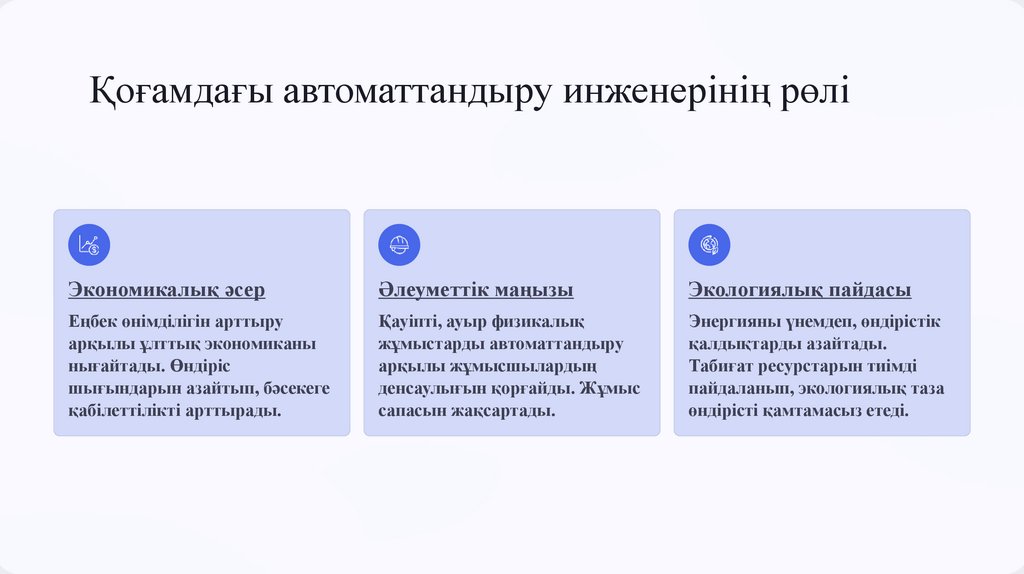 Қоғамдағы автоматтандыру инженерінің рөлі

Экономикалық әсер

Еңбек өнімділігін арттыру арқылы ұлттық экономиканы нығайтады. Өндіріс шығындарын азайтып, бәсекеге қабілеттілікті арттырады.

Әлеуметтік маңызы

Қауіпті, ауыр физикалық жұмыстарды автоматтандыру арқылы жұмысшылардың денсаулығын қорғайды. Жұмыс сапасын жақсартады.

Экологиялық пайдасы

Энергияны үнемдеп, өндірістік қалдықтарды азайтады. Табиғат ресурстарын тиімді пайдаланып, экологиялық таза өндірісті қамтамасыз етеді.